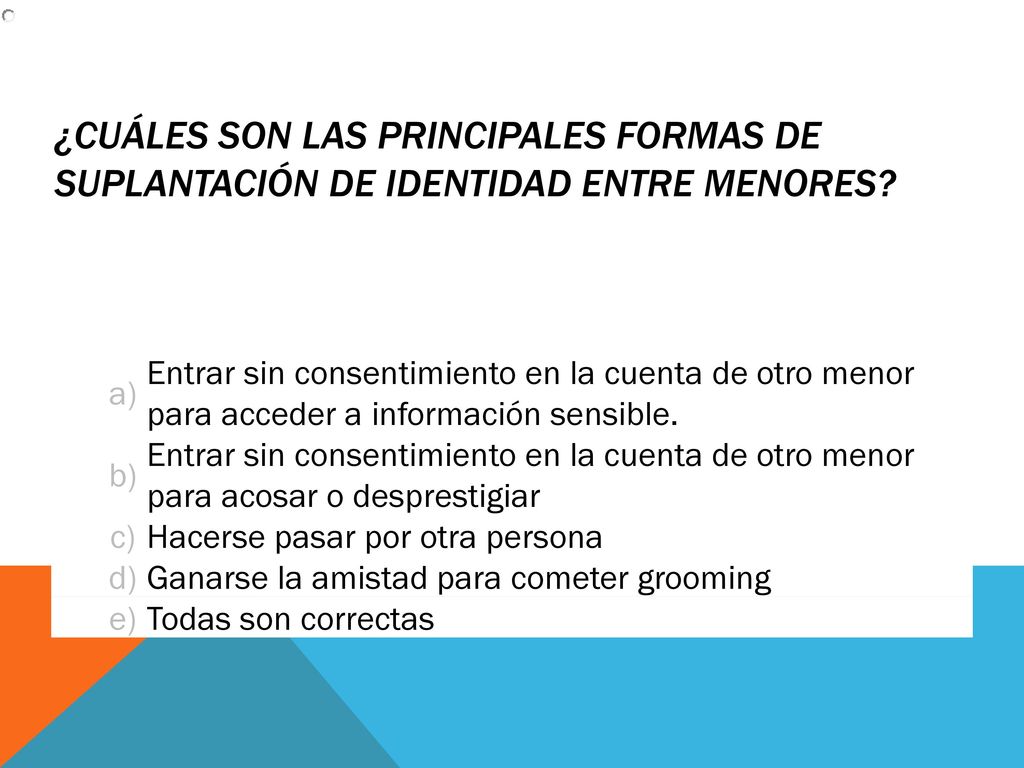 ¿CUÁLES SON LAS PRINCIPALES FORMAS DE SUPLANTACIÓN DE IDENTIDAD ENTRE MENORES?

a) Entrar sin consentimiento en la cuenta de otro menor para acceder a información sensible.
b) Entrar sin consentimiento en la cuenta de otro menor para acosar o desprestigiar
c) Hacerse pasar por otra persona
d) Ganarse la amistad para cometer grooming
e) Todas son correctas